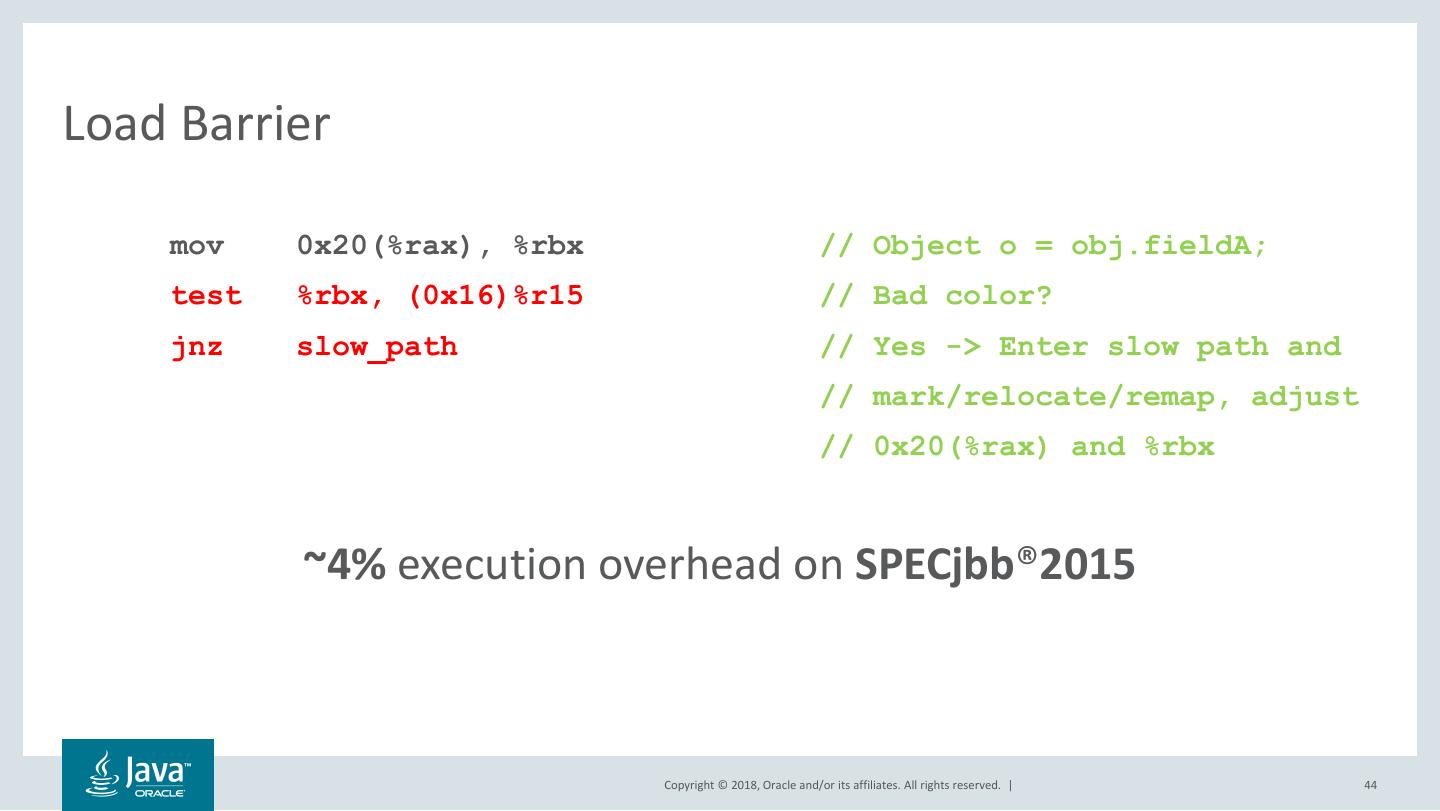 Load Barrier

mov 0x20(%rax), %rbx
test %rbx, (0x16)%r15
jnz slow_path

// Object o = obj.fieldA;
// Bad color?
// Yes -> Enter slow path and
// mark/relocate/remap, adjust
// 0x20(%rax) and %rbx

~4% execution overhead on SPECjbb®2015

Java™ ORACLE

Copyright © 2018, Oracle and/or its affiliates. All rights reserved. |

44